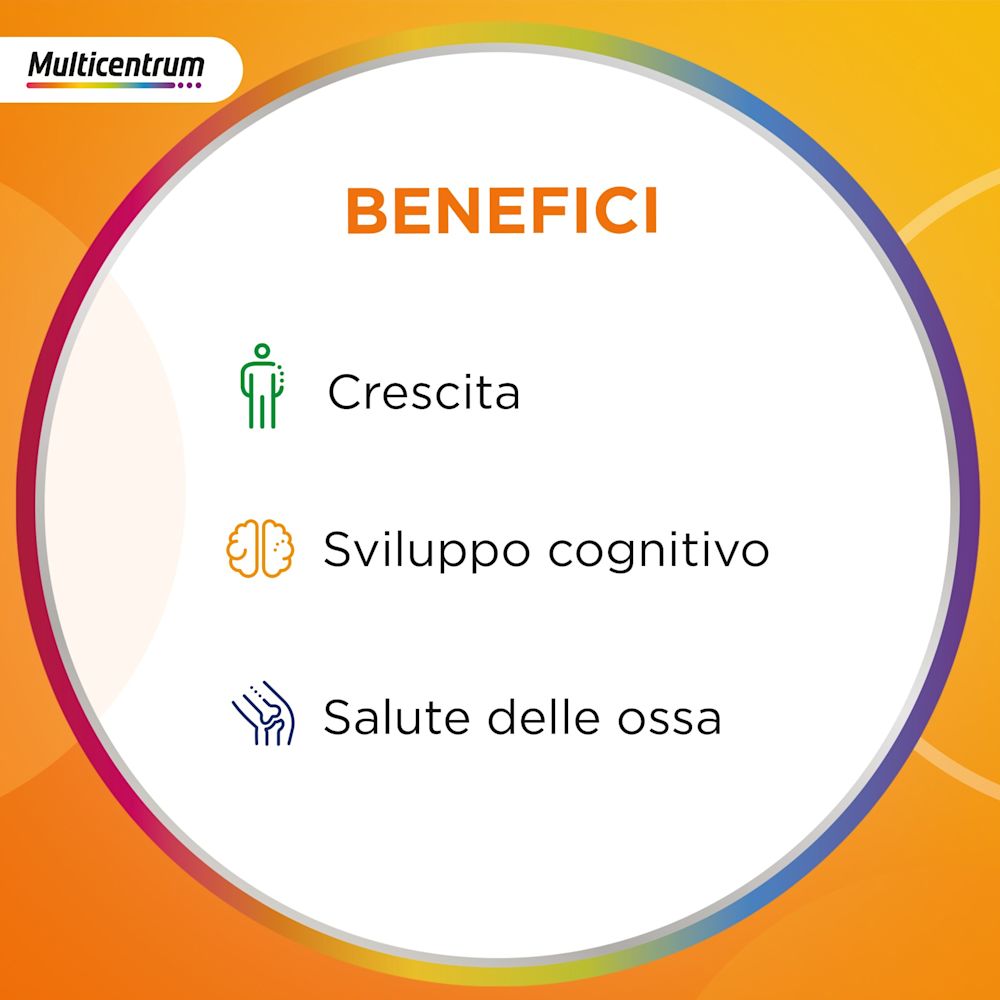 Multicentrum

BENEFICI

Crescita

Sviluppo cognitivo

Salute delle ossa